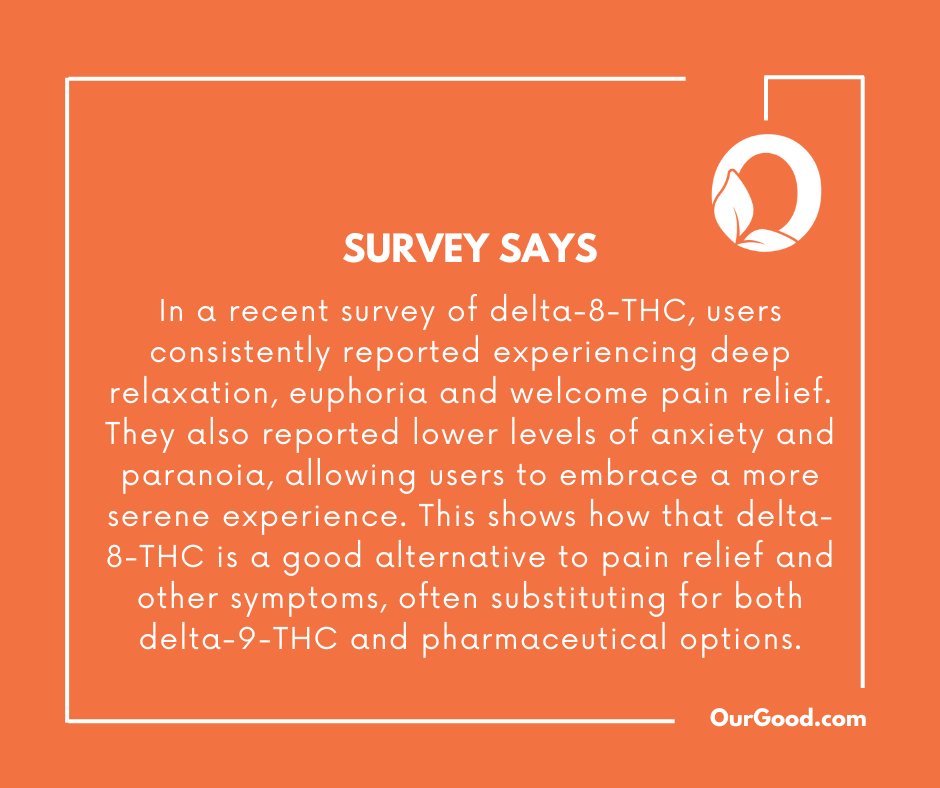 SURVEY SAYS

In a recent survey of delta-8-THC, users consistently reported experiencing deep relaxation, euphoria and welcome pain relief. They also reported lower levels of anxiety and paranoia, allowing users to embrace a more serene experience. This shows how that delta-8-THC is a good alternative to pain relief and other symptoms, often substituting for both delta-9-THC and pharmaceutical options.

OurGood.com